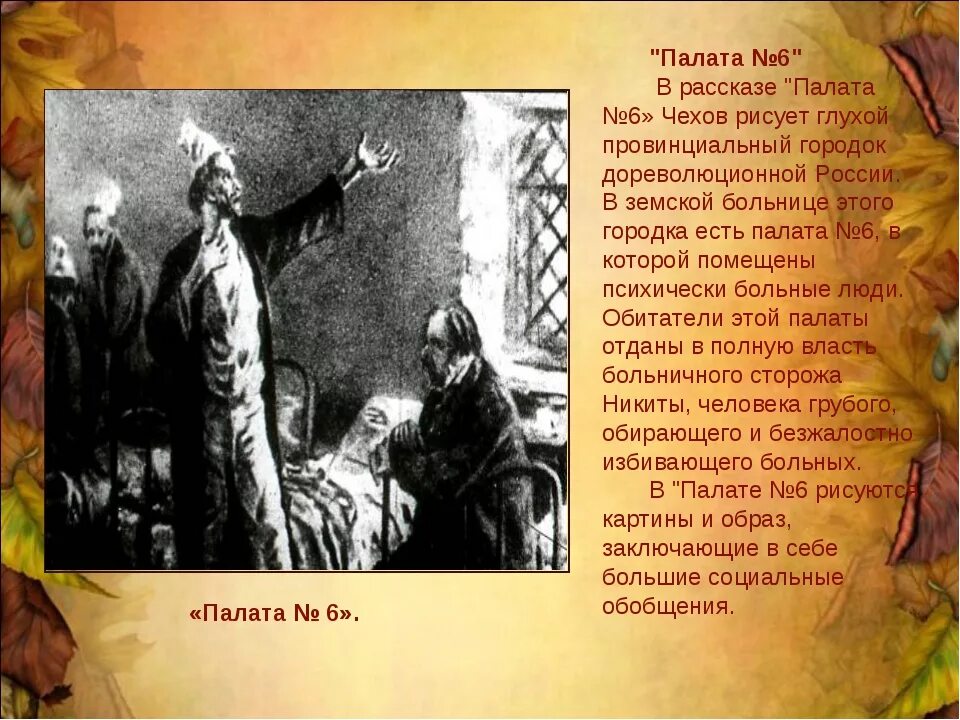 "Палата №6"

В рассказе "Палата №6» Чехов рисует глухой провинциальный городок дореволюционной России. В земской больнице этого городка есть палата №6, в которой помещены психически больные люди. Обитатели этой палаты отданы в полную власть больничного сторожа Никиты, человека грубого, обирающего и безжалостно избивающего больных.

В "Палате №6 рисуются картины и образ, заключающие в себе большие социальные обобщения.

«Палата № 6».